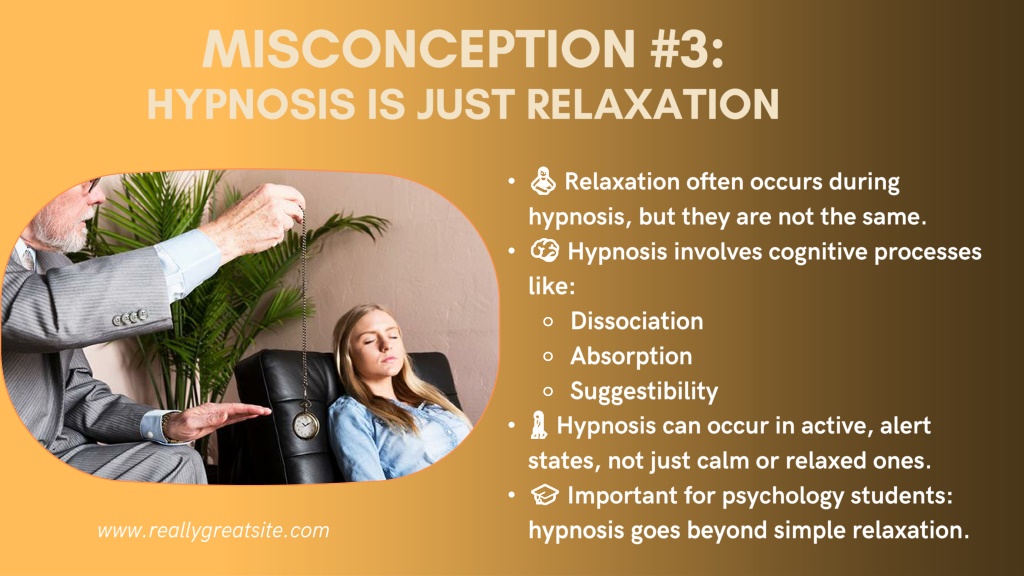 MISCONCEPTION #3:
HYPNOSIS IS JUST RELAXATION

- 🧘 Relaxation often occurs during hypnosis, but they are not the same.
- 🧠 Hypnosis involves cognitive processes like:
  - Dissociation
  - Absorption
  - Suggestibility
- 🚶 Hypnosis can occur in active, alert states, not just calm or relaxed ones.
- 🎓 Important for psychology students: hypnosis goes beyond simple relaxation.

www.reallygreatsite.com